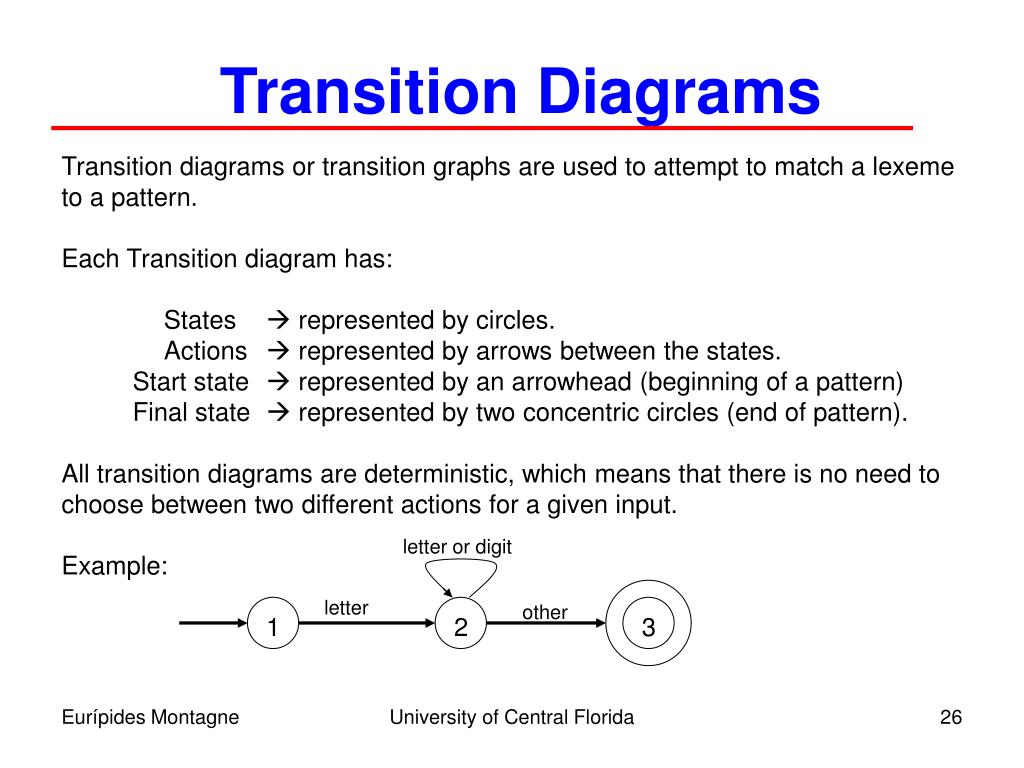 Transition Diagrams

Transition diagrams or transition graphs are used to attempt to match a lexeme to a pattern.

Each Transition diagram has:

States → represented by circles.
Actions → represented by arrows between the states.
Start state → represented by an arrowhead (beginning of a pattern)
Final state → represented by two concentric circles (end of pattern).

All transition diagrams are deterministic, which means that there is no need to choose between two different actions for a given input.

Example:

letter or digit

letter

other

1

2

3

Eurípides Montagne

University of Central Florida

26